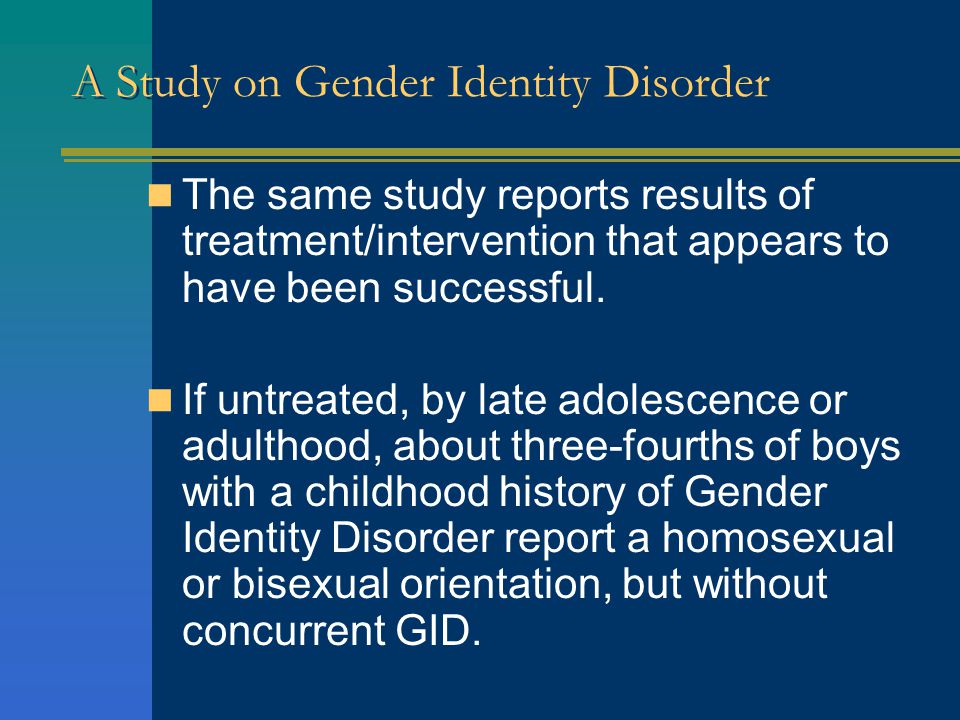 A Study on Gender Identity Disorder

The same study reports results of treatment/intervention that appears to have been successful.

If untreated, by late adolescence or adulthood, about three-fourths of boys with a childhood history of Gender Identity Disorder report a homosexual or bisexual orientation, but without concurrent GID.